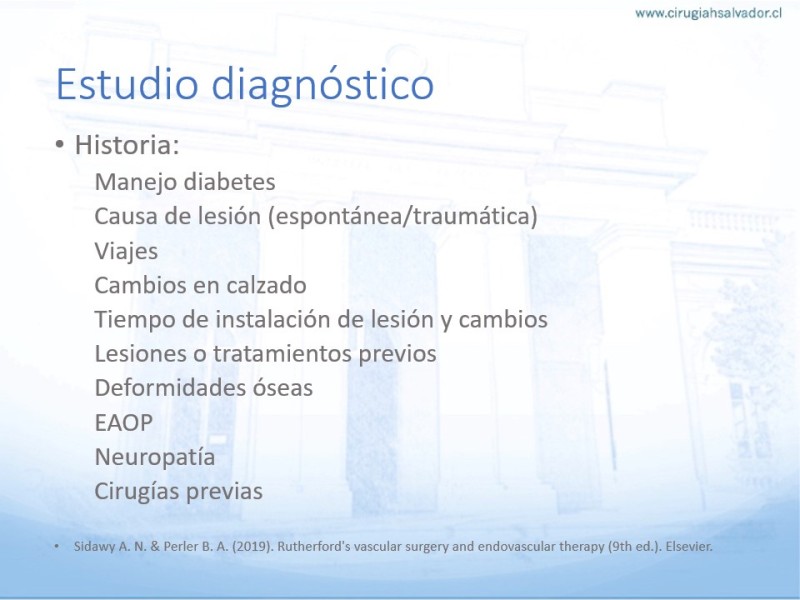 www.cirugiahsalvador.cl

Estudio diagnóstico

• Historia:
Manejo diabetes
Causa de lesión (espontánea/traumática)
Viajes
Cambios en calzado
Tiempo de instalación de lesión y cambios
Lesiones o tratamientos previos
Deformidades óseas
EAOP
Neuropatía
Cirugías previas

• Sidawy A. N. & Perler B. A. (2019). Rutherford's vascular surgery and endovascular therapy (9th ed.). Elsevier.